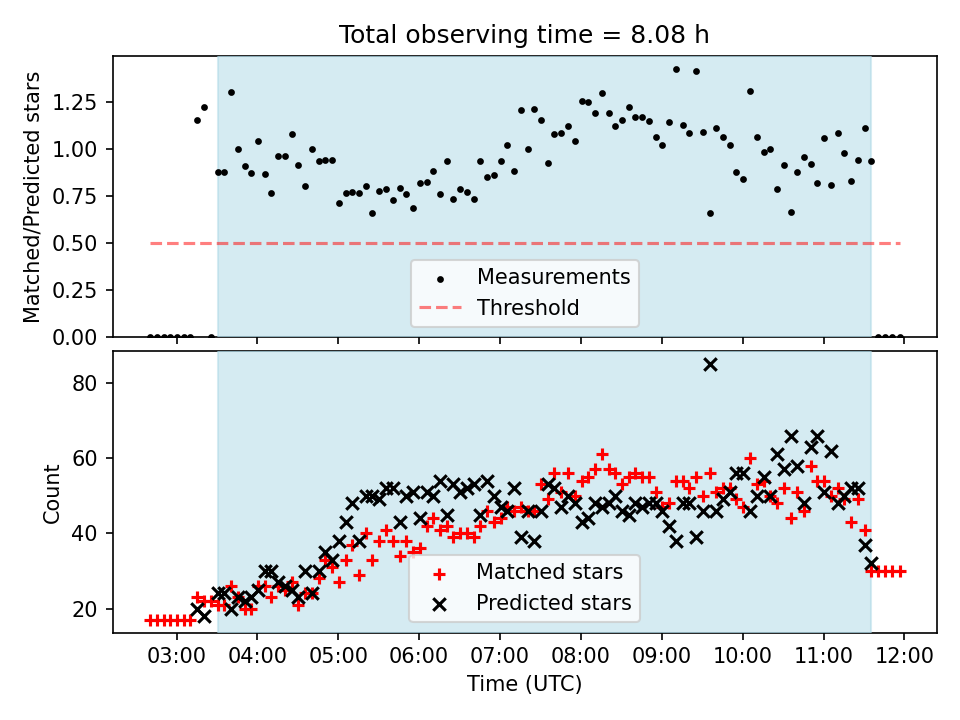 Total observing time = 8.08 h

Matched/Predicted stars

1.25
1.00
0.75
0.50
0.25
0.00

Measurements
Threshold

Count

80
60
40
20

Matched stars
Predicted stars

03:00 04:00 05:00 06:00 07:00 08:00 09:00 10:00 11:00 12:00

Time (UTC)